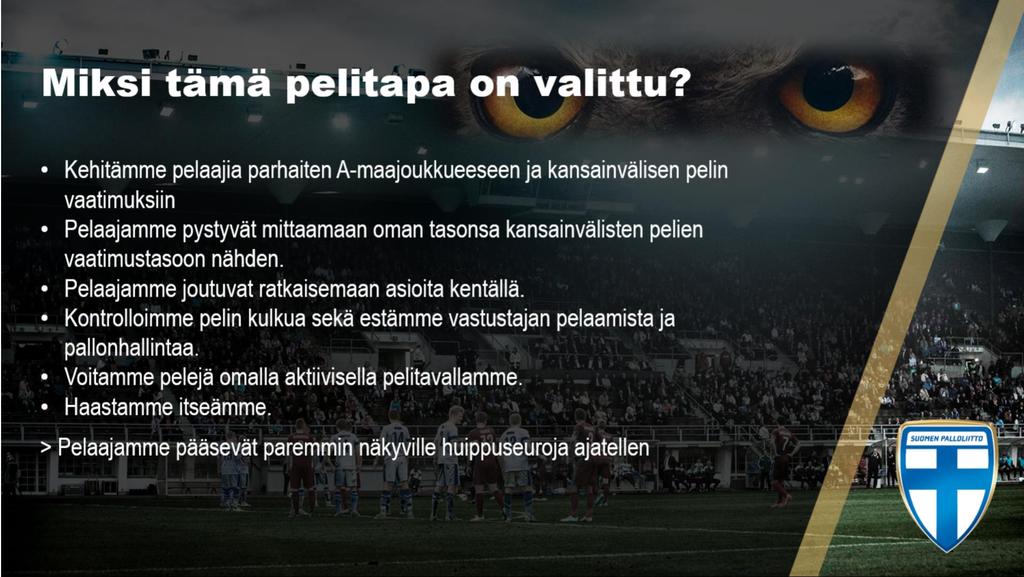 Miksi tämä pelitapa on valittu?

• Kehitämme pelaajia parhaiten A-maajoukkueeseen ja kansainvälisen pelin vaatimuksiin
• Pelaajamme pystyvät mittaamaan oman tasonsa kansainvälisten pelien vaatimustasoon nähden.
• Pelaajamme joutuvat ratkaisemaan asioita kentällä.
• Kontrolloimme pelin kulkua sekä estämme vastustajan pelaamista ja pallonhallintaa.
• Voitamme pelejä omalla aktiivisella pelitavallamme.
• Haastamme itseämme.

> Pelaajamme pääsevät paremmin näkyville huippuseuroja ajatellen

SUOMEN PALLOLIITTO